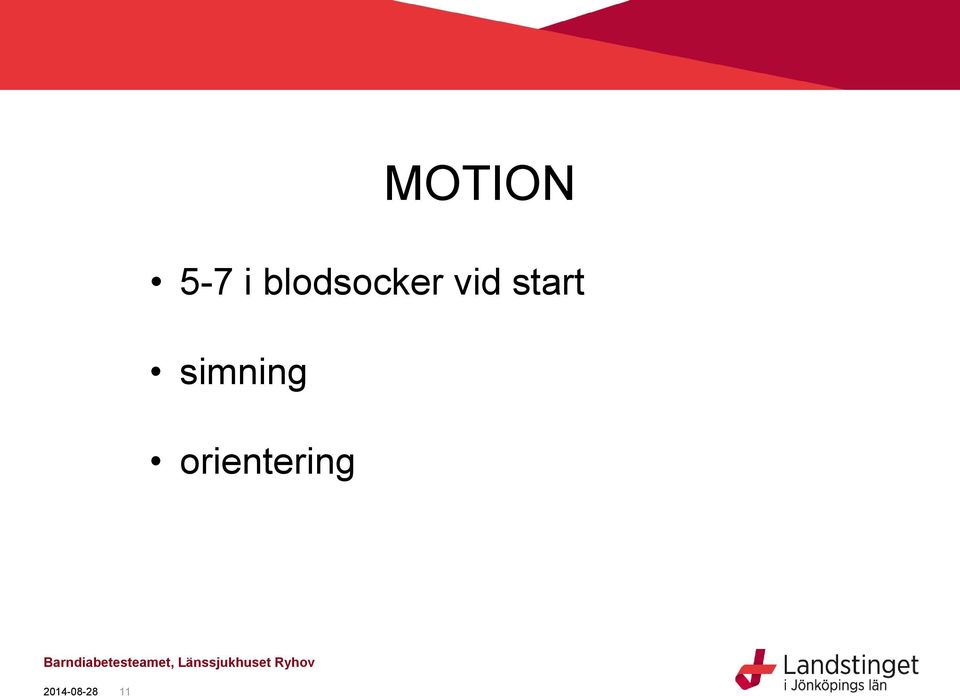 MOTION

• 5-7 i blodsocker vid start

• simning

• orientering

Barndiabetesteamet, Länssjukhuset Ryhov

2014-08-28 11

Landstinget i Jönköpings län